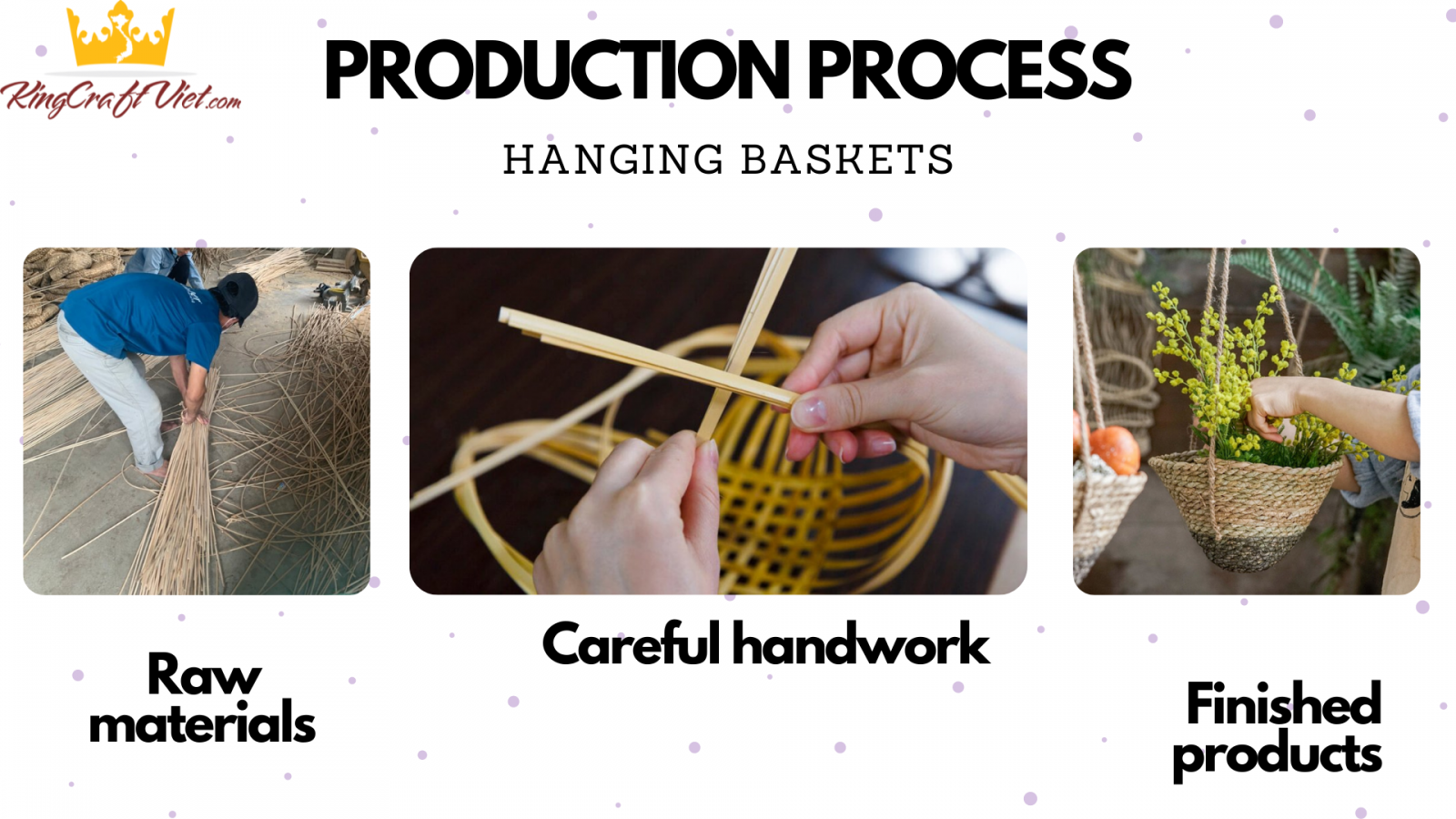 KingCraftViet.com

PRODUCTION PROCESS

HANGING BASKETS

Raw materials

Careful handwork

Finished products